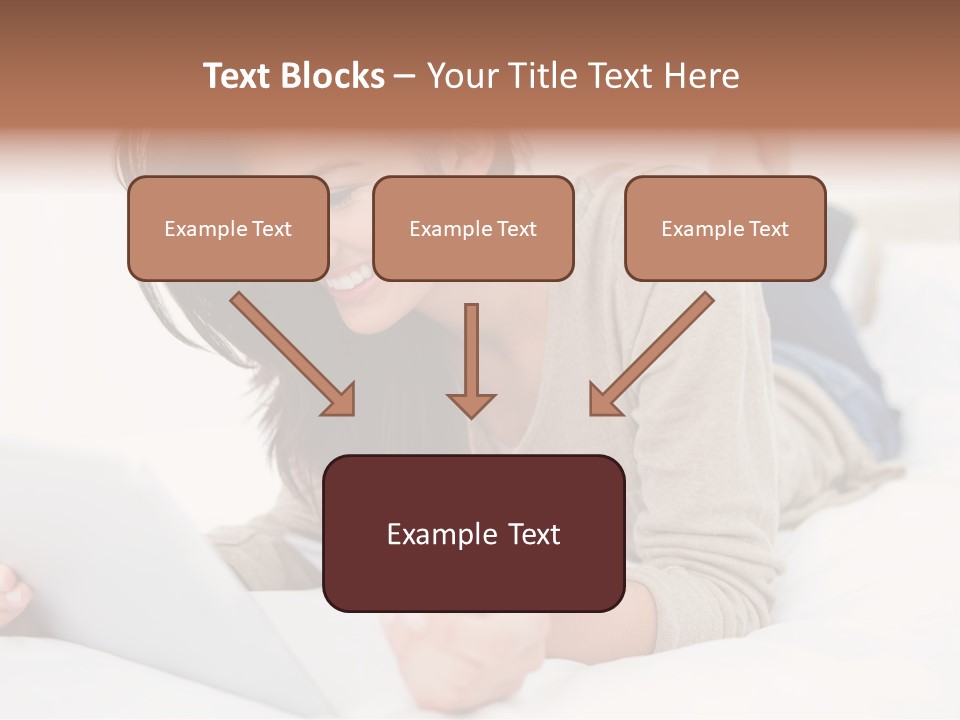 Text Blocks – Your Title Text Here

Example Text

Example Text

Example Text

Example Text